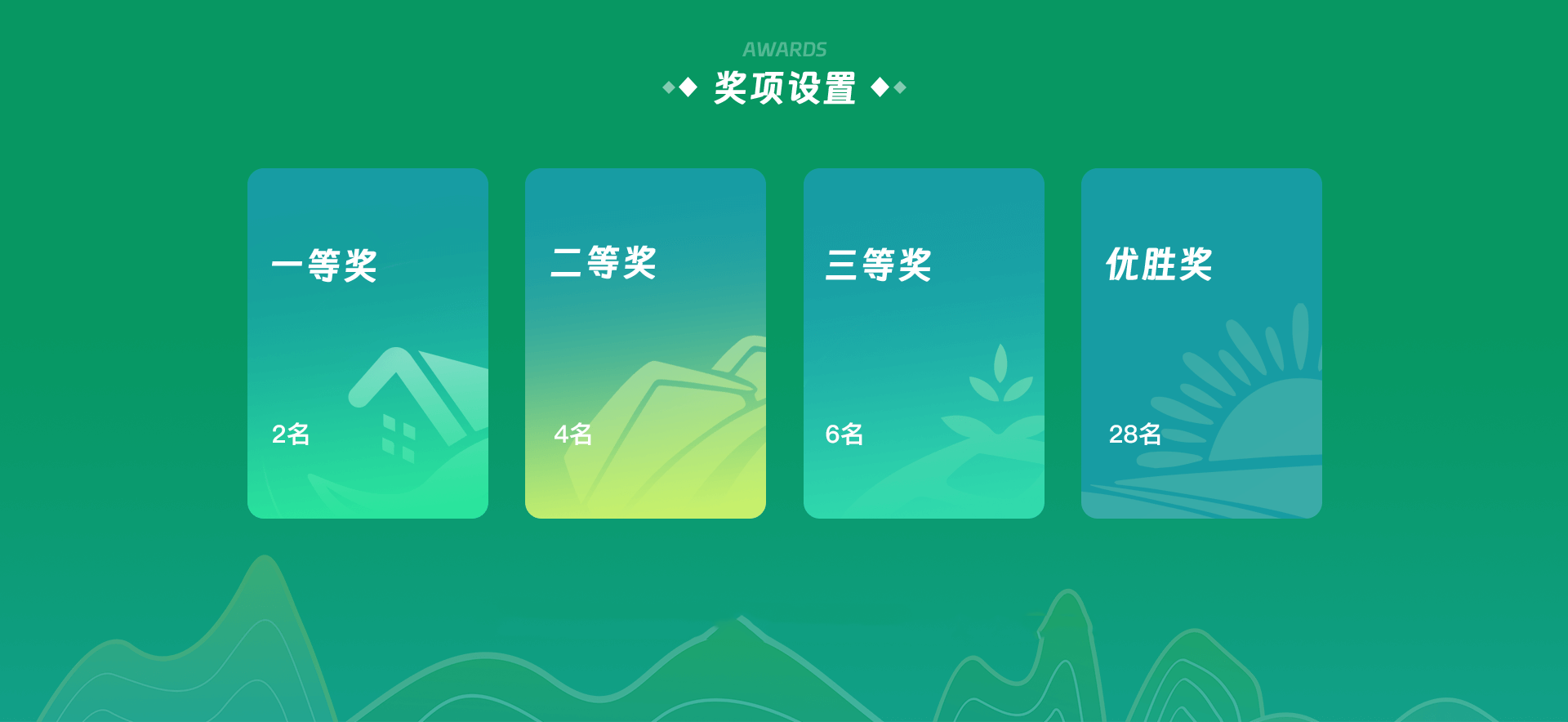 AWARDS
奖项设置

一等奖
2名

二等奖
4名

三等奖
6名

优胜奖
28名